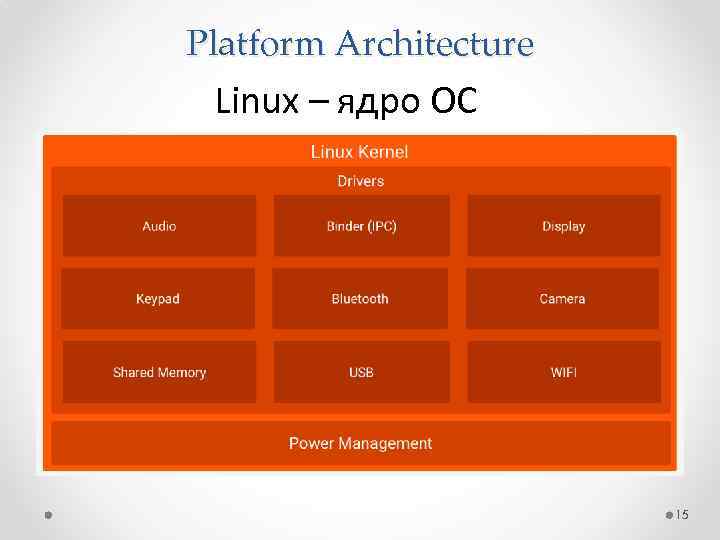 Platform Architecture

Linux – ядро ОС

Linux Kernel

Drivers

Audio

Binder (IPC)

Display

Keypad

Bluetooth

Camera

Shared Memory

USB

WIFI

Power Management

15